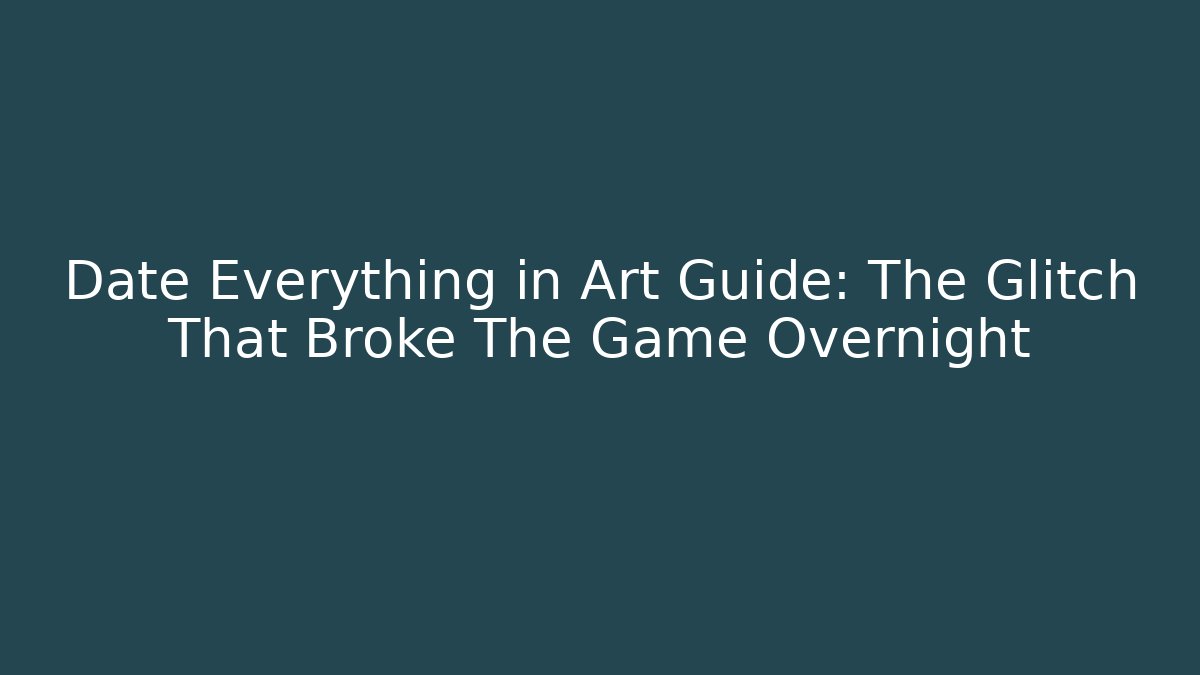 Date Everything in Art Guide: The Glitch That Broke The Game Overnight